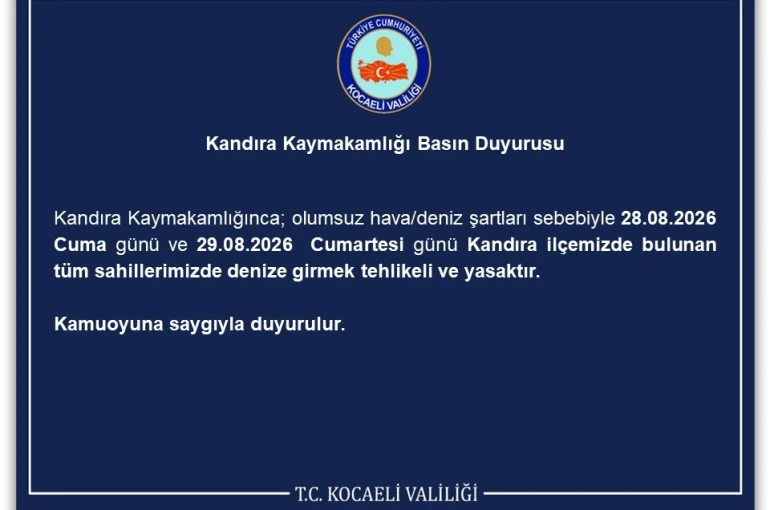 TÜRKİYE CUMHURİYETİ
KOCAELİ VALİLİĞİ

Kandıra Kaymakamlığı Basın Duyurusu

Kandıra Kaymakamlığınca; olumsuz hava/deniz şartları sebebiyle 28.08.2026 Cuma günü ve 29.08.2026 Cumartesi günü Kandıra ilçemizde bulunan tüm sahillerimizde denize girmek tehlikeli ve yasaktır.

Kamuoyuna saygıyla duyurulur.

T.C. KOCAELİ VALİLİĞİ